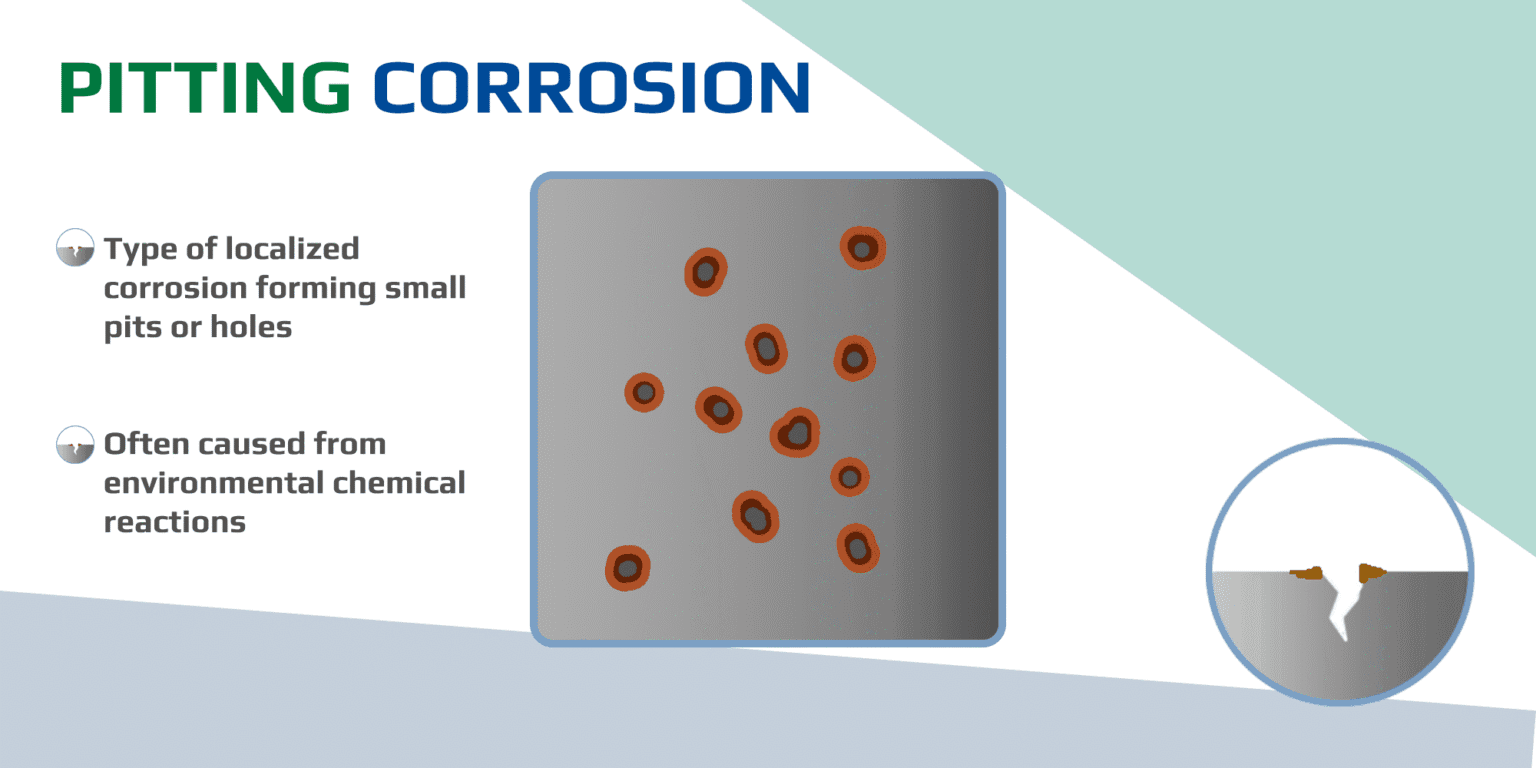 PITTING CORROSION

Type of localized corrosion forming small pits or holes

Often caused from environmental chemical reactions